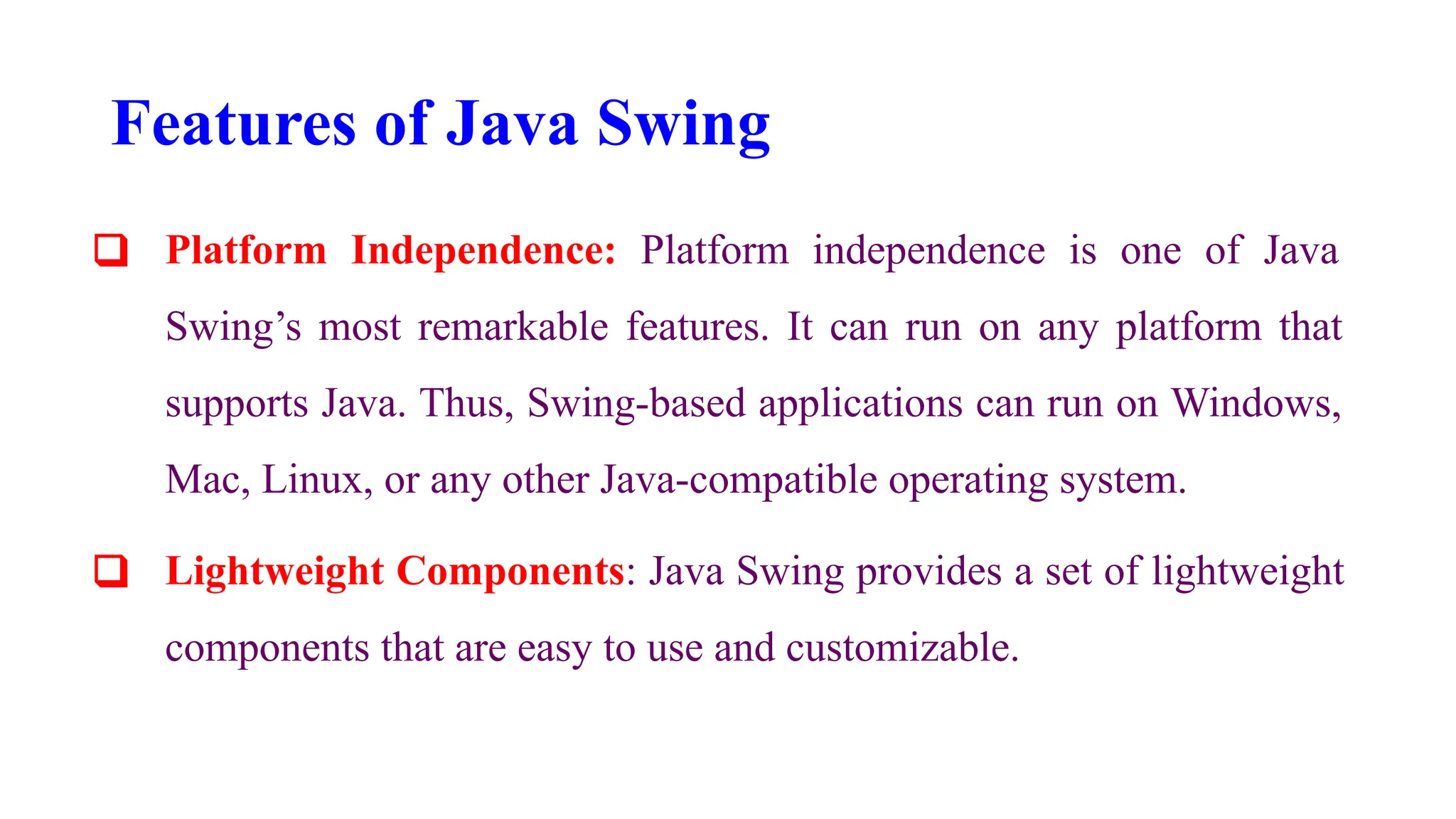 Features of Java Swing

❑ Platform Independence: Platform independence is one of Java Swing’s most remarkable features. It can run on any platform that supports Java. Thus, Swing-based applications can run on Windows, Mac, Linux, or any other Java-compatible operating system.

❑ Lightweight Components: Java Swing provides a set of lightweight components that are easy to use and customizable.